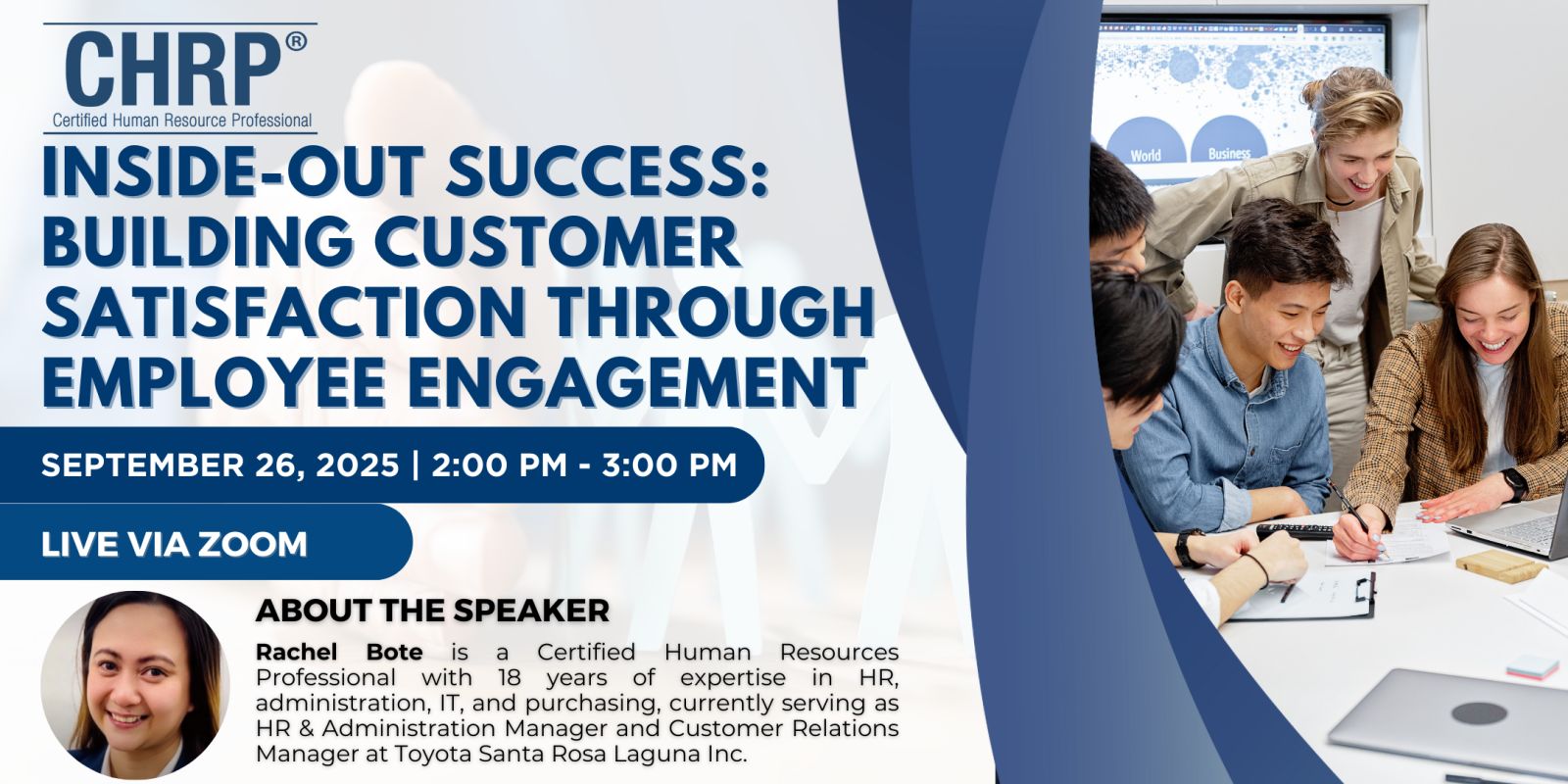 CHRP®
Certified Human Resource Professional

INSIDE-OUT SUCCESS: BUILDING CUSTOMER SATISFACTION THROUGH EMPLOYEE ENGAGEMENT

SEPTEMBER 26, 2025 | 2:00 PM - 3:00 PM

LIVE VIA ZOOM

ABOUT THE SPEAKER

Rachel Bote is a Certified Human Resources Professional with 18 years of expertise in HR, administration, IT, and purchasing, currently serving as HR & Administration Manager and Customer Relations Manager at Toyota Santa Rosa Laguna Inc.

World
Business